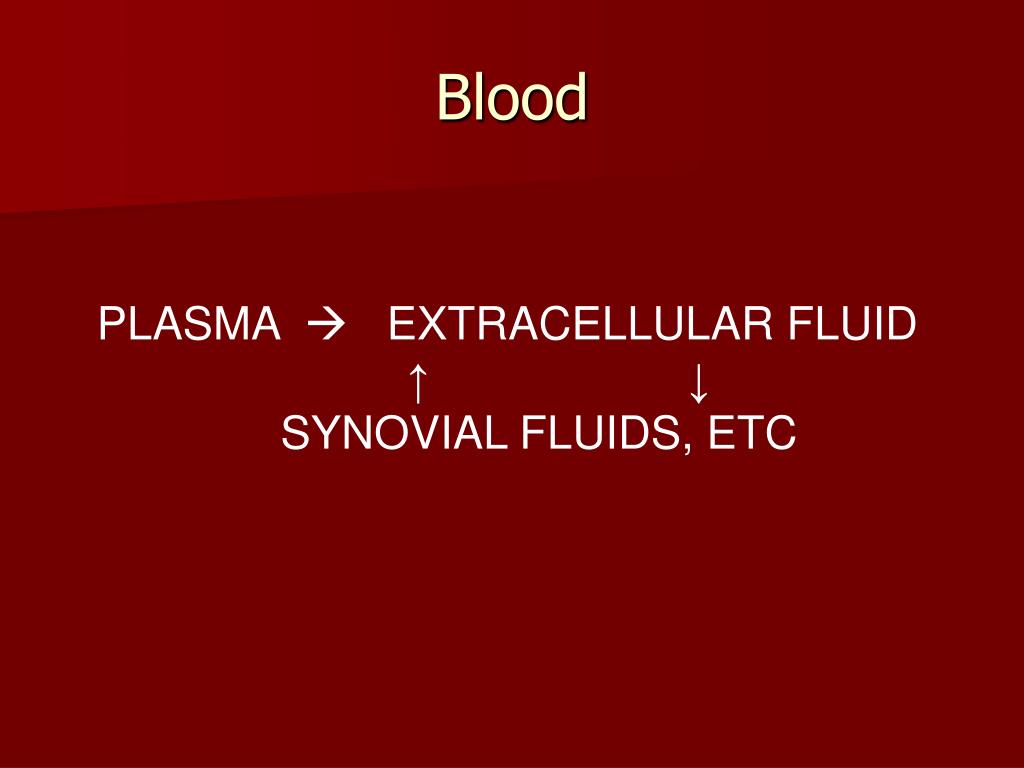 Blood

PLASMA → EXTRACELLULAR FLUID
↑ ↓
SYNOVIAL FLUIDS, ETC